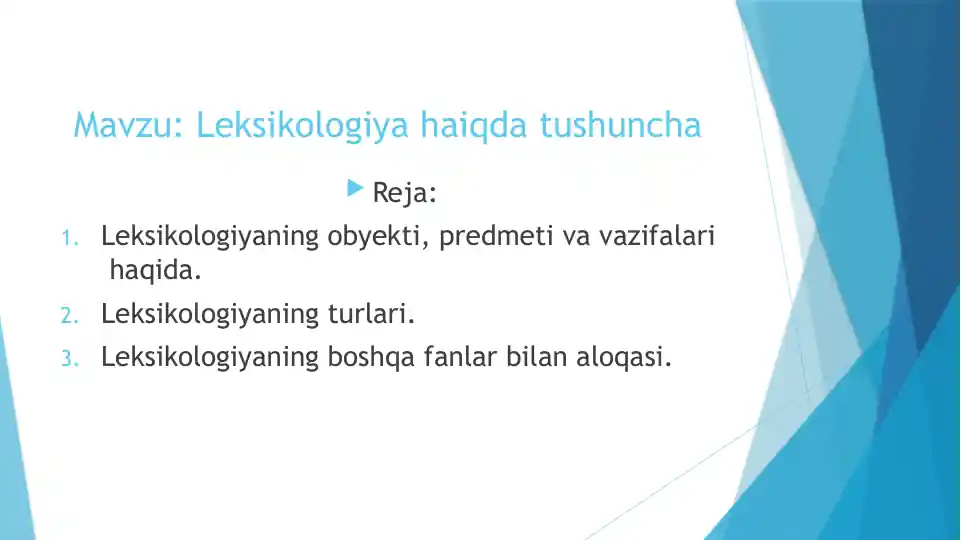 Mavzu: Leksikologiya haiqda tushuncha

Reja:

1. Leksikologiyaning obyekti, predmeti va vazifalari haqida.
2. Leksikologiyaning turlari.
3. Leksikologiyaning boshqa fanlar bilan aloqasi.